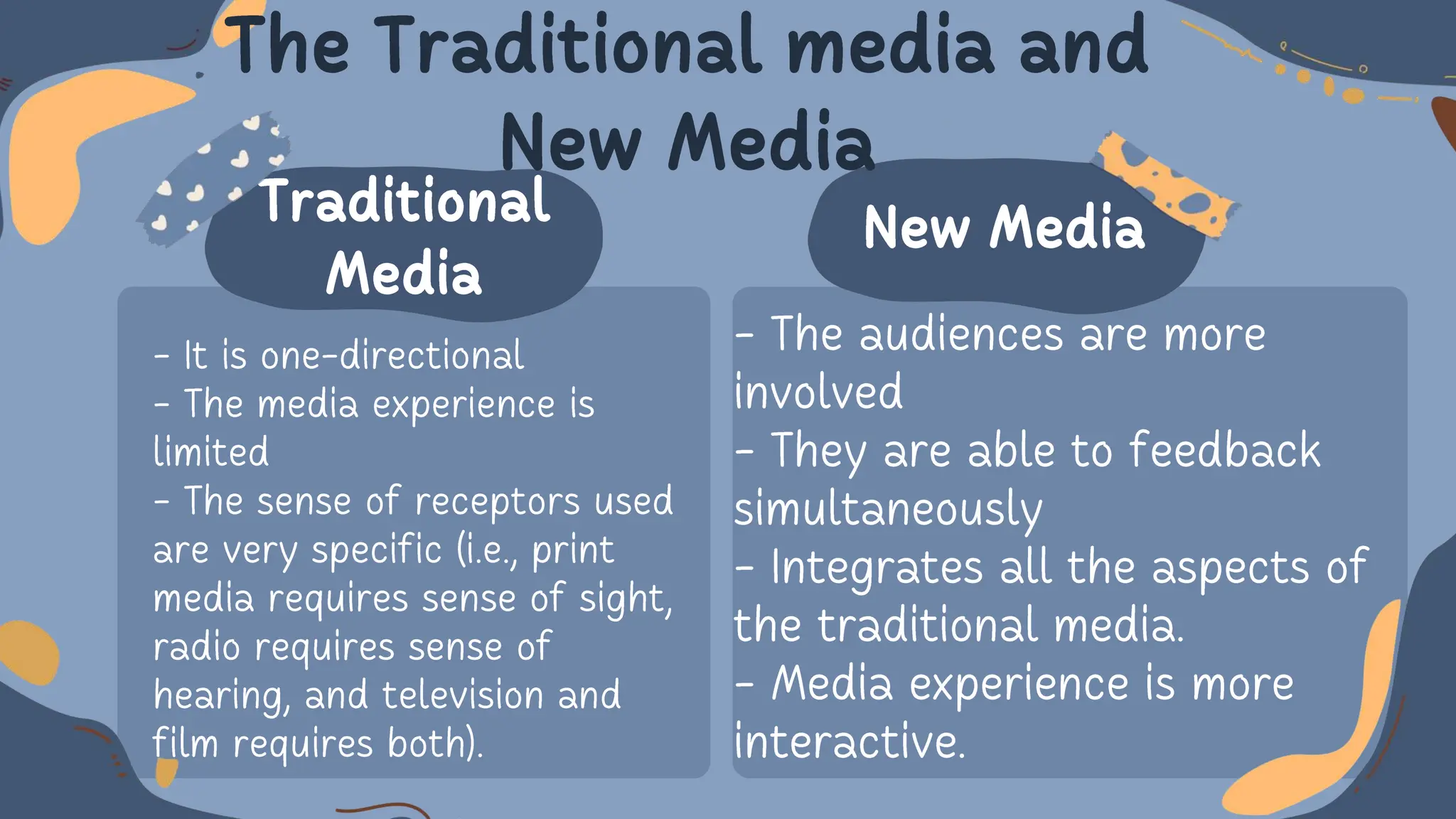 The Traditional media and New Media

Traditional Media

- It is one-directional
- The media experience is limited
- The sense of receptors used are very specific (i.e., print media requires sense of sight, radio requires sense of hearing, and television and film requires both).

New Media

- The audiences are more involved
- They are able to feedback simultaneously
- Integrates all the aspects of the traditional media.
- Media experience is more interactive.